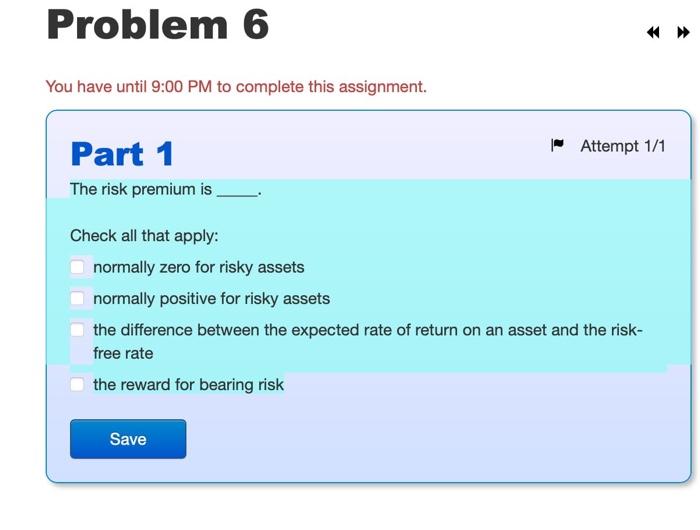 Problem 6

You have until 9:00 PM to complete this assignment.

Part 1

Attempt 1/1

The risk premium is _____.

Check all that apply:

normally zero for risky assets

normally positive for risky assets

the difference between the expected rate of return on an asset and the risk-free rate

the reward for bearing risk

Save